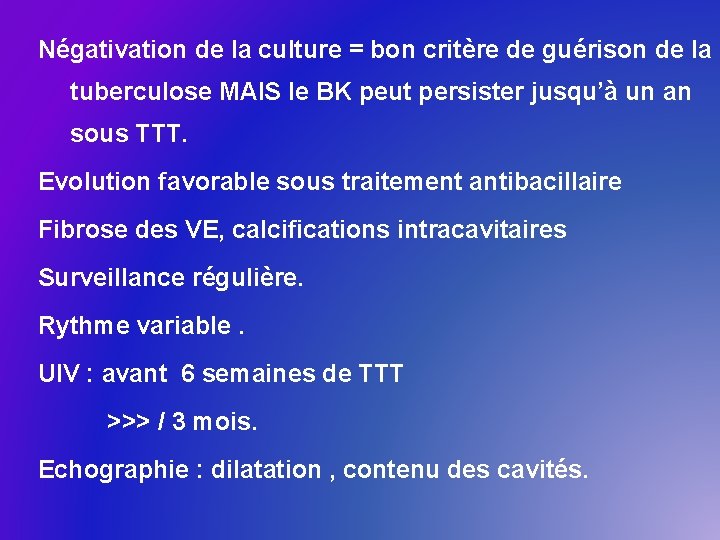 Négativation de la culture = bon critère de guérison de la tuberculose MAIS le BK peut persister jusqu'à un an sous TTT.

Evolution favorable sous traitement antibacillaire

Fibrose des VE, calcifications intracavitaires

Surveillance régulière.

Rythme variable .

UIV : avant 6 semaines de TTT

>>> / 3 mois.

Echographie : dilatation , contenu des cavités.